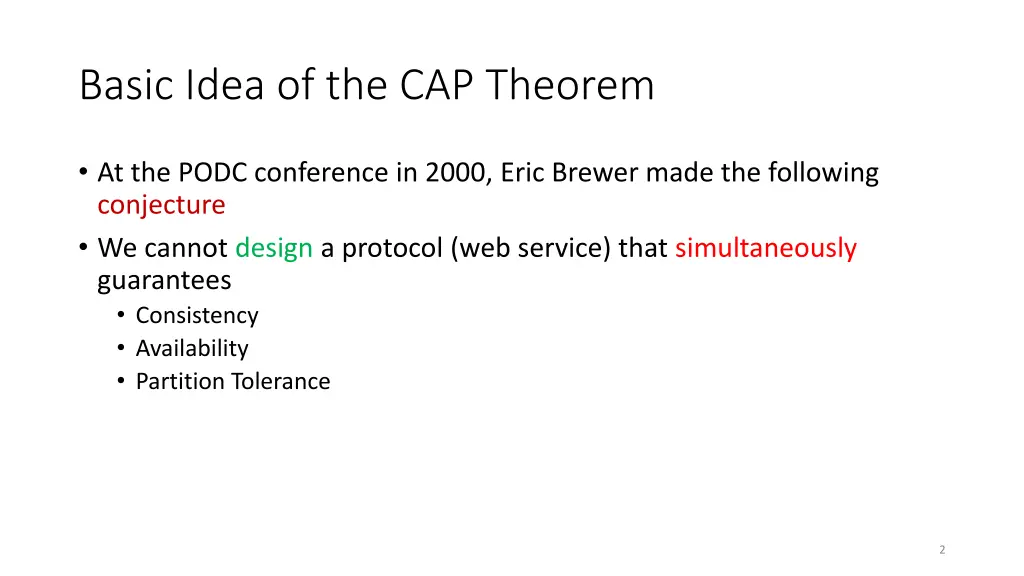 Basic Idea of the CAP Theorem

• At the PODC conference in 2000, Eric Brewer made the following conjecture

• We cannot design a protocol (web service) that simultaneously guarantees
  • Consistency
  • Availability
  • Partition Tolerance

2